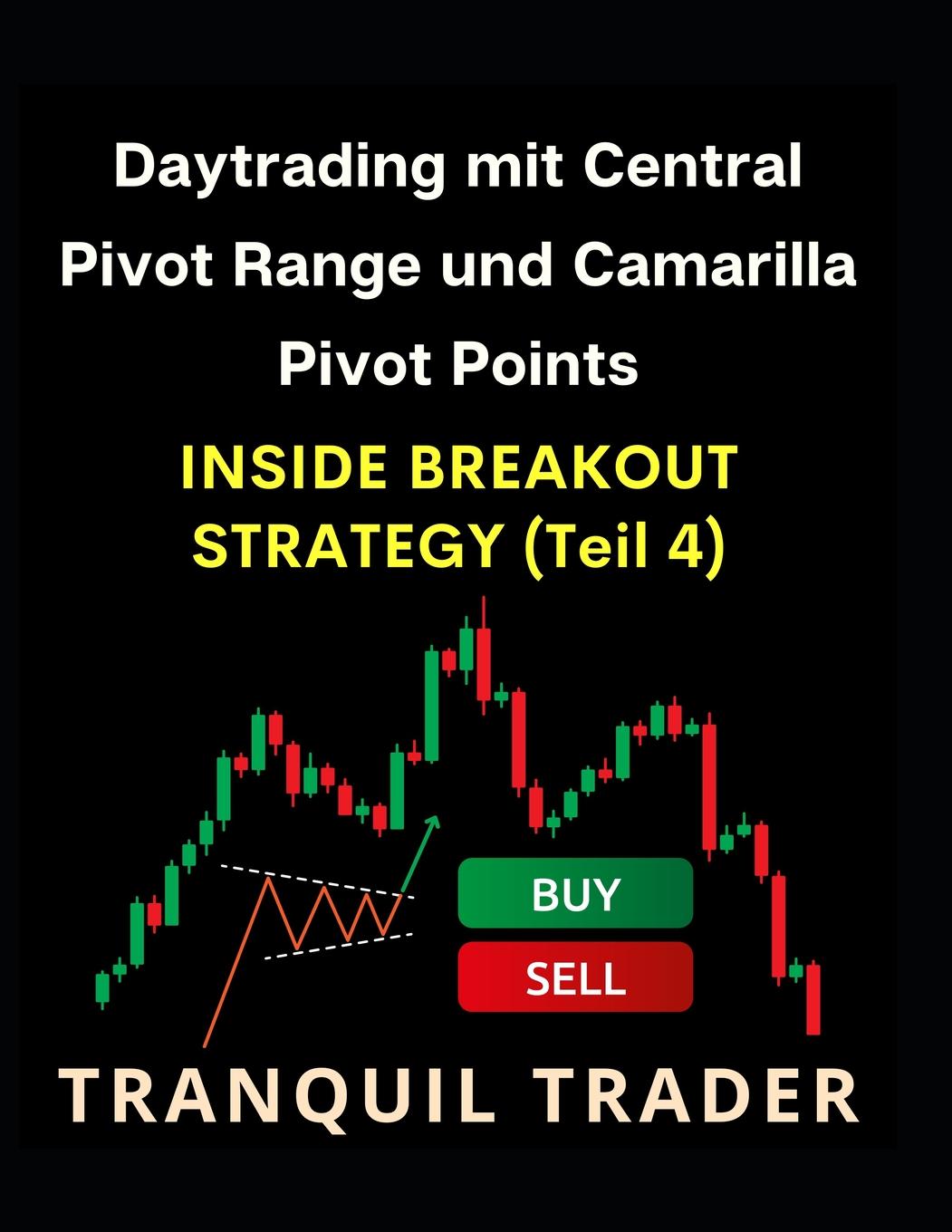 Daytrading mit Central Pivot Range und Camarilla Pivot Points

INSIDE BREAKOUT STRATEGY (Teil 4)

BUY

SELL

TRANQUIL TRADER